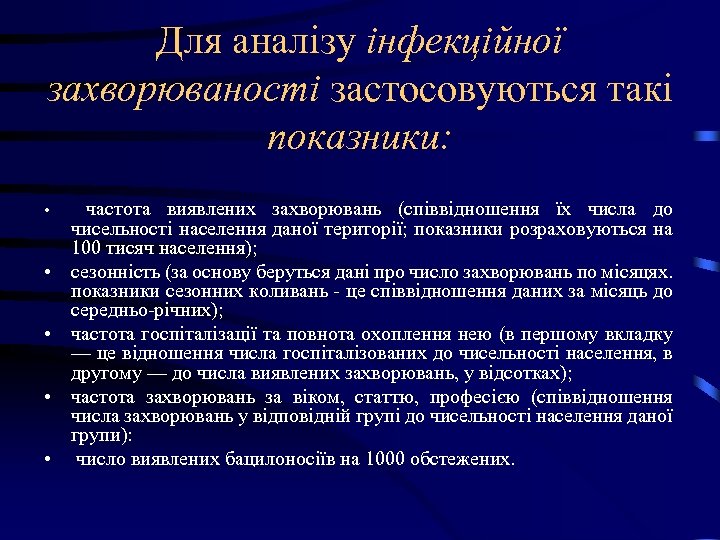 Для аналізу інфекційної захворюваності застосовуються такі показники:

• частота виявлених захворювань (співвідношення їх числа до чисельності населення даної території; показники розраховуються на 100 тисяч населення);
• сезонність (за основу беруться дані про число захворювань по місяцях. показники сезонних коливань - це співвідношення даних за місяць до середньо-річних);
• частота госпіталізації та повнота охоплення нею (в першому вкладку — це відношення числа госпіталізованих до чисельності населення, в другому — до числа виявлених захворювань, у відсотках);
• частота захворювань за віком, статтю, професією (співвідношення числа захворювань у відповідній групі до чисельності населення даної групи):
• число виявлених бацилоносіїв на 1000 обстежених.